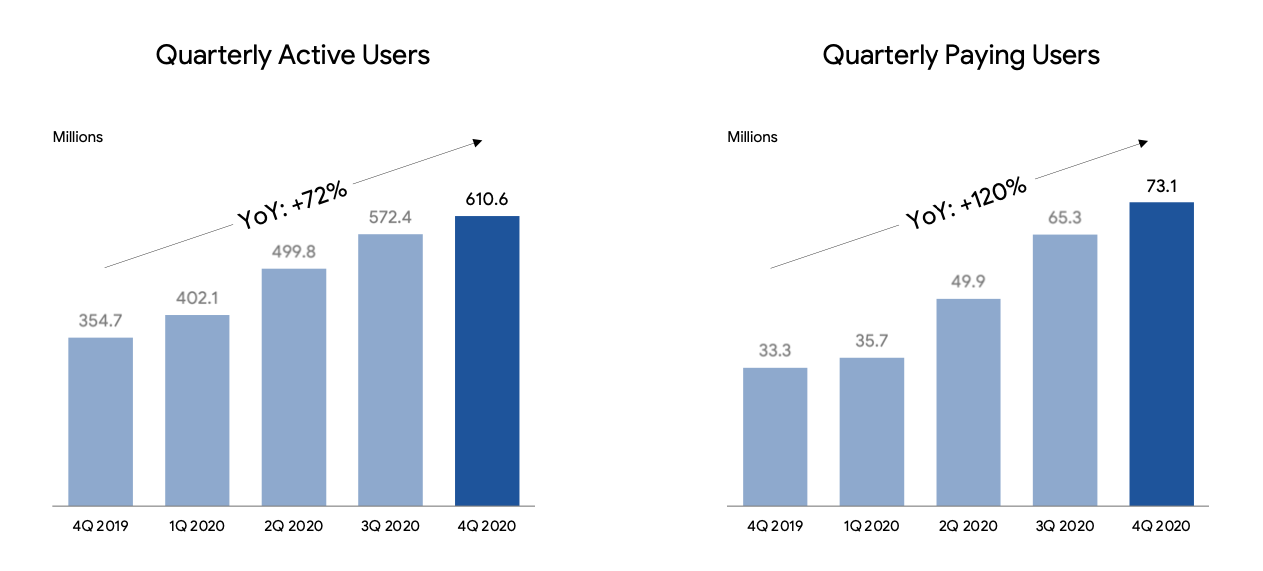 Quarterly Active Users

Millions

YoY: +72%

354.7
402.1
499.8
572.4
610.6

4Q 2019
1Q 2020
2Q 2020
3Q 2020
4Q 2020

Quarterly Paying Users

Millions

YoY: +120%

33.3
35.7
49.9
65.3
73.1

4Q 2019
1Q 2020
2Q 2020
3Q 2020
4Q 2020